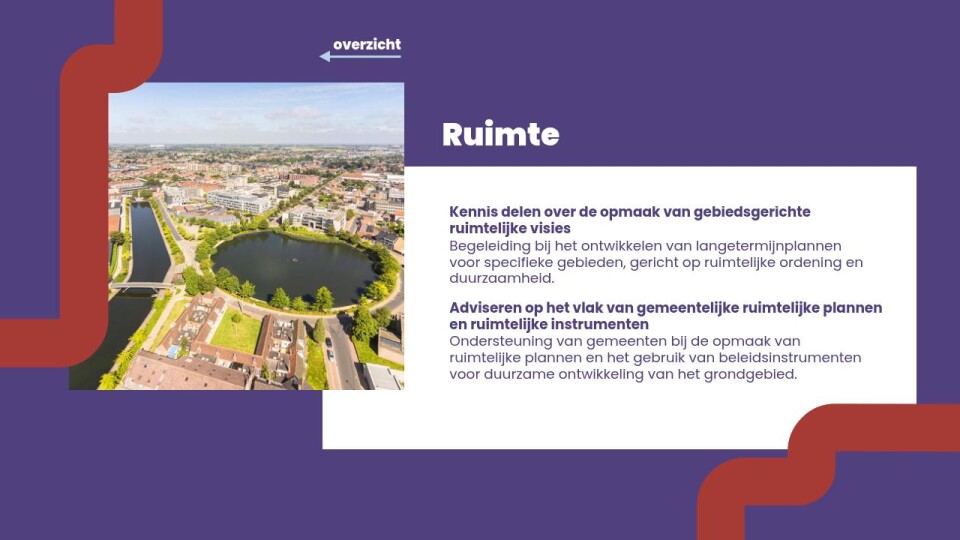 overzicht

Ruimte

Kennis delen over de opmaak van gebiedsgerichte ruimtelijke visies
Begeleiding bij het ontwikkelen van langetermijnplannen voor specifieke gebieden, gericht op ruimtelijke ordening en duurzaamheid.

Adviseren op het vlak van gemeentelijke ruimtelijke plannen en ruimtelijke instrumenten
Ondersteuning van gemeenten bij de opmaak van ruimtelijke plannen en het gebruik van beleidsinstrumenten voor duurzame ontwikkeling van het grondgebied.